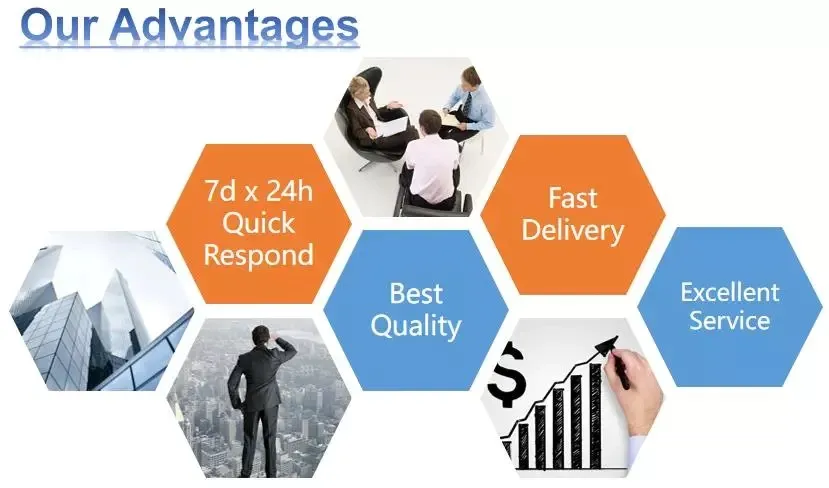 Our Advantages

7d x 24h Quick Respond

Fast Delivery

Best Quality

Excellent Service

$